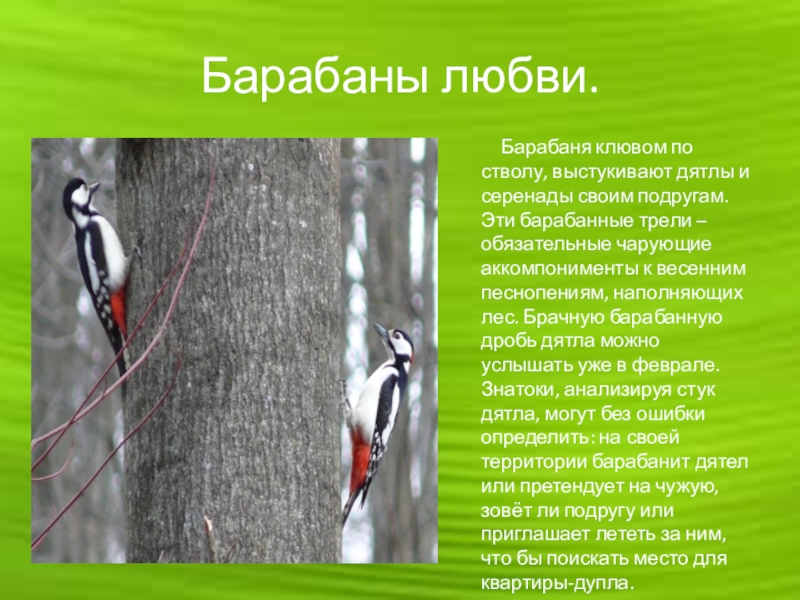 Барабаны любви.

Барабаня клювом по стволу, выстукивают дятлы и серенады своим подругам. Эти барабанные трели – обязательные чарующие аккомпонименты к весенним песнопениям, наполняющих лес. Брачную барабанную дробь дятла можно услышать уже в феврале. Знатоки, анализируя стук дятла, могут без ошибки определить: на своей территории барабанит дятел или претендует на чужую, зовёт ли подругу или приглашает лететь за ним, что бы поискать место для квартиры-дупла.